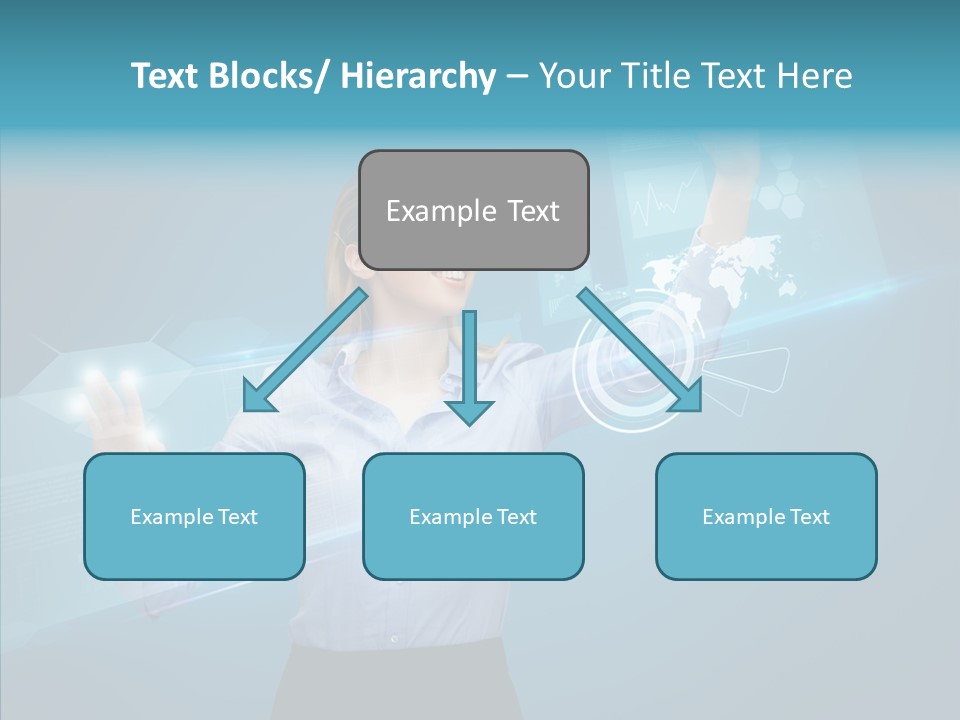 Text Blocks/ Hierarchy – Your Title Text Here

Example Text

Example Text

Example Text

Example Text